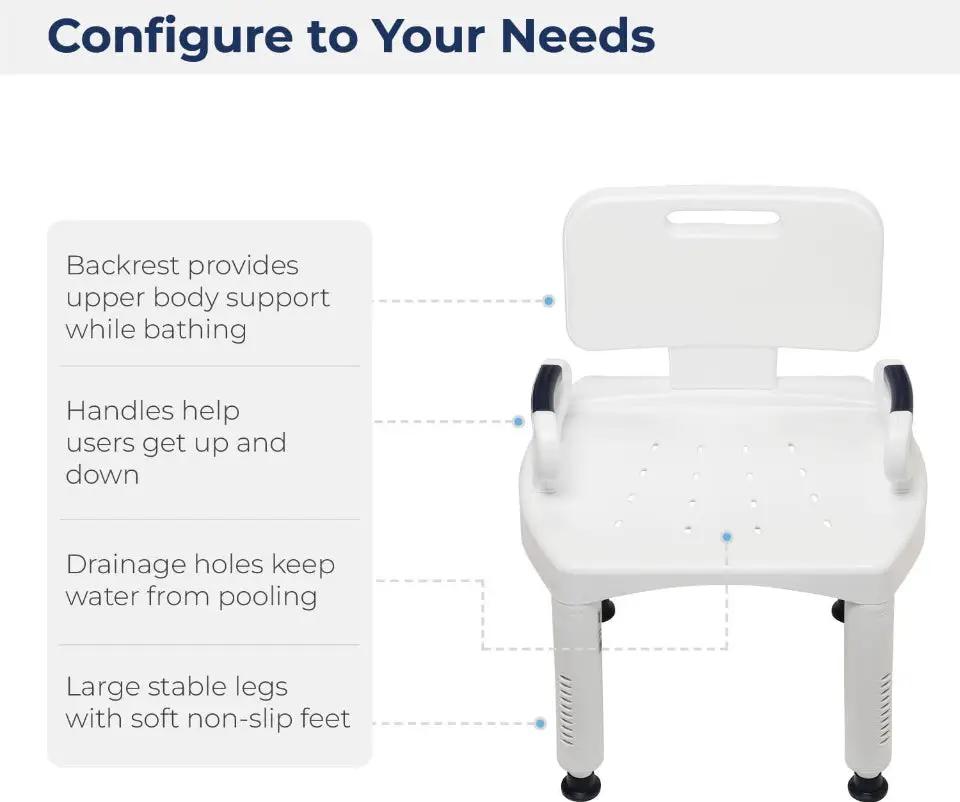 Configure to Your Needs

Backrest provides upper body support while bathing

Handles help users get up and down

Drainage holes keep water from pooling

Large stable legs with soft non-slip feet